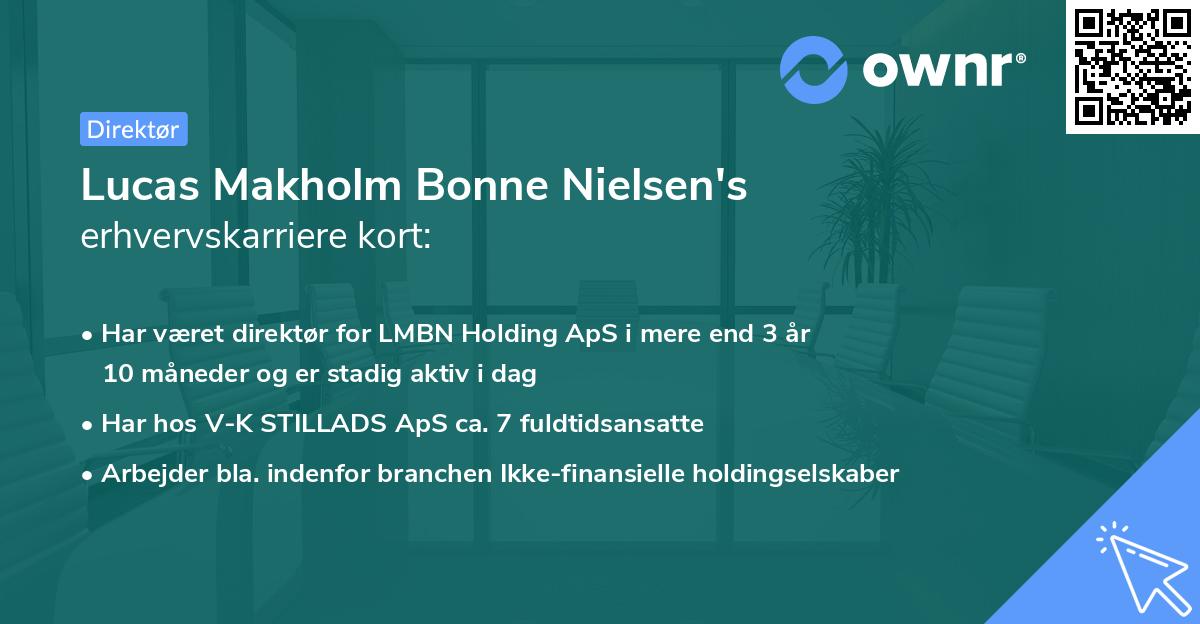 ownr®

Direktør

Lucas Makholm Bonne Nielsen's erhvervskarriere kort:

• Har været direktør for LMBN Holding ApS i mere end 3 år 10 måneder og er stadig aktiv i dag

• Har hos V-K STILLADS ApS ca. 7 fuldtidsansatte

• Arbejder bla. indenfor branchen Ikke-finansielle holdingselskaber